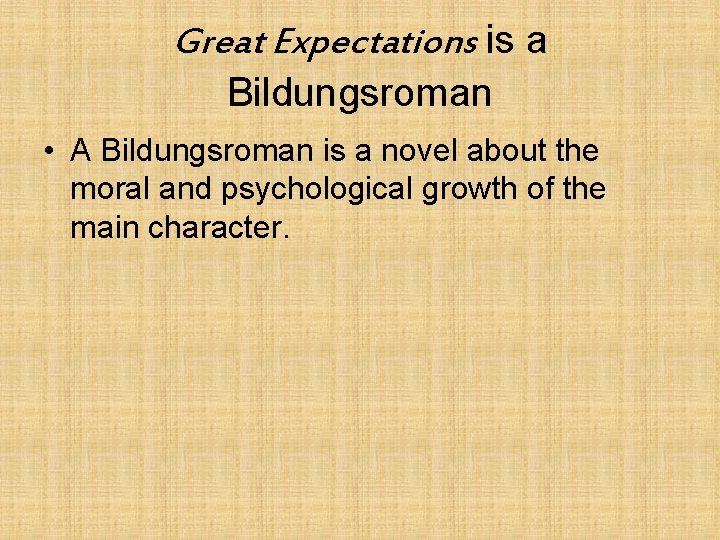 Great Expectations is a Bildungsroman

• A Bildungsroman is a novel about the moral and psychological growth of the main character.